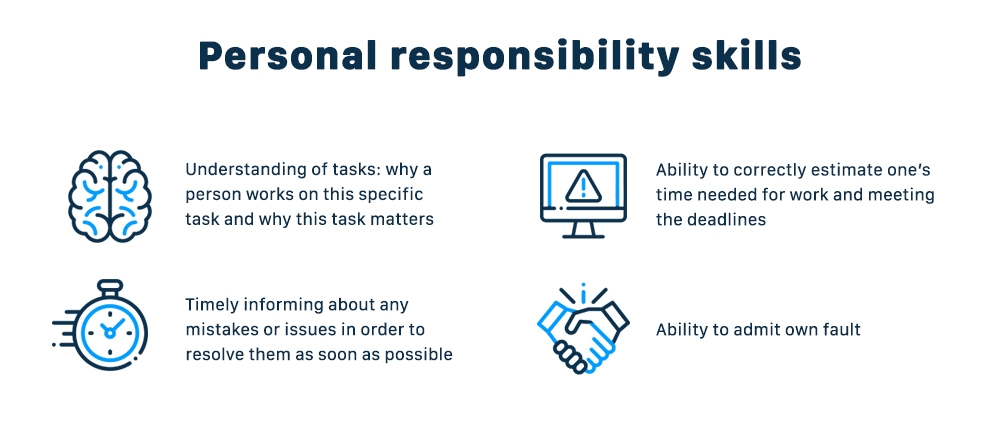 Personal responsibility skills

Understanding of tasks: why a person works on this specific task and why this task matters

Timely informing about any mistakes or issues in order to resolve them as soon as possible

Ability to correctly estimate one's time needed for work and meeting the deadlines

Ability to admit own fault